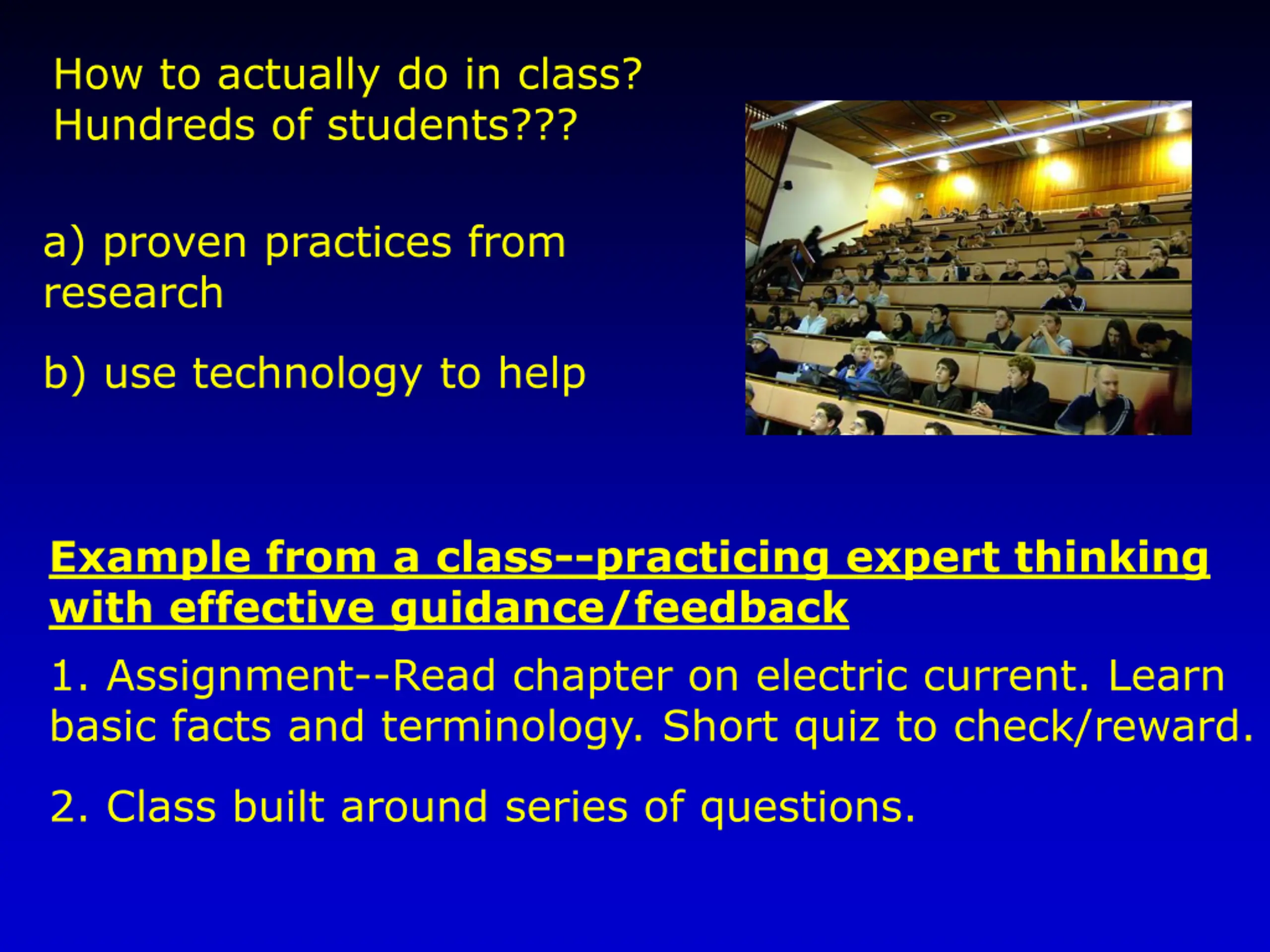 How to actually do in class?
Hundreds of students???

a) proven practices from research

b) use technology to help

Example from a class--practicing expert thinking with effective guidance/feedback

1. Assignment--Read chapter on electric current. Learn basic facts and terminology. Short quiz to check/reward.

2. Class built around series of questions.